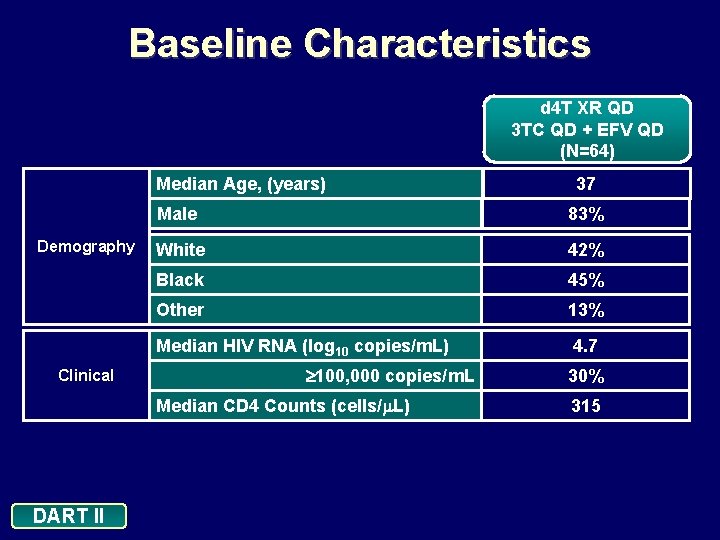 Baseline Characteristics

| | | d4T XR QD 3TC QD + EFV QD (N=64) |
|---|---|---|
| Demography | Median Age, (years) | 37 |
| | Male | 83% |
| | White | 42% |
| | Black | 45% |
| | Other | 13% |
| Clinical | Median HIV RNA ($\log_{10}$ copies/mL) | 4.7 |
| | $\geq$100,000 copies/mL | 30% |
| | Median CD4 Counts (cells/$\mu$L) | 315 |

DART II